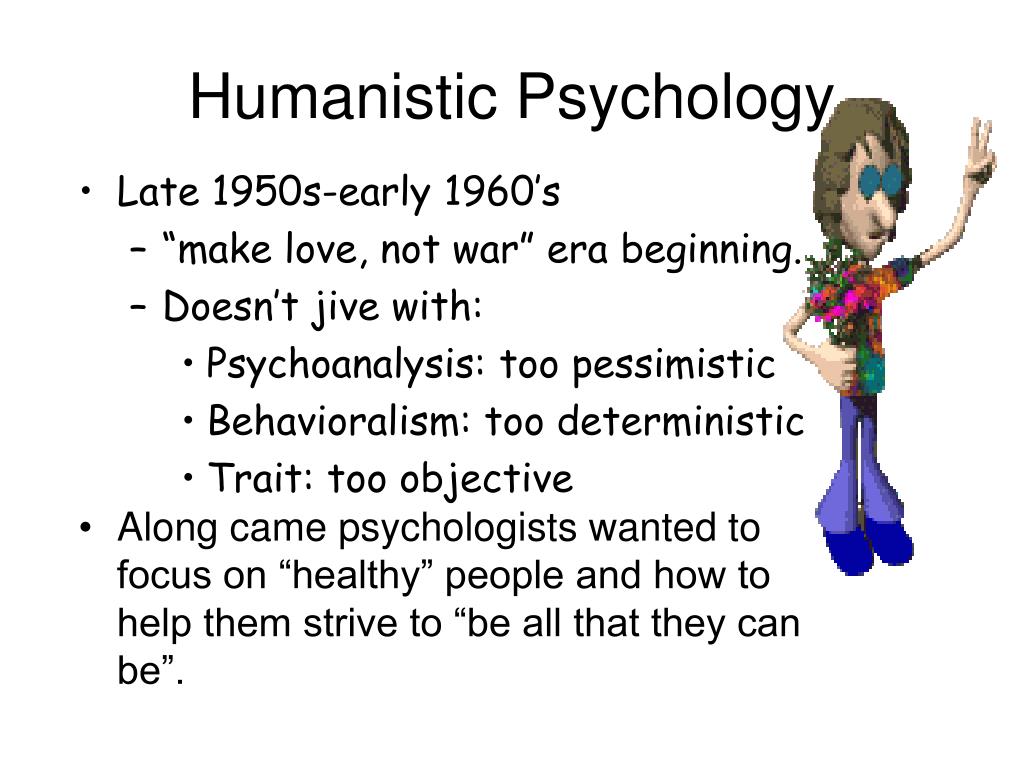 Humanistic Psychology

• Late 1950s-early 1960’s
– “make love, not war” era beginning.
– Doesn’t jive with:
• Psychoanalysis: too pessimistic
• Behavioralism: too deterministic
• Trait: too objective
• Along came psychologists wanted to focus on “healthy” people and how to help them strive to “be all that they can be”.